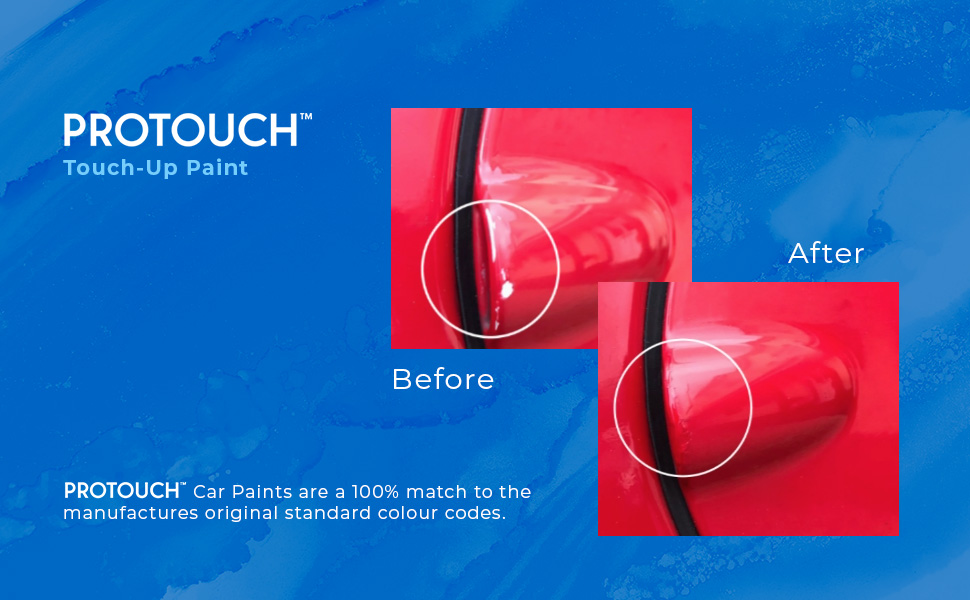 PROTOUCH™
Touch-Up Paint

After

Before

PROTOUCH™ Car Paints are a 100% match to the manufactures original standard colour codes.